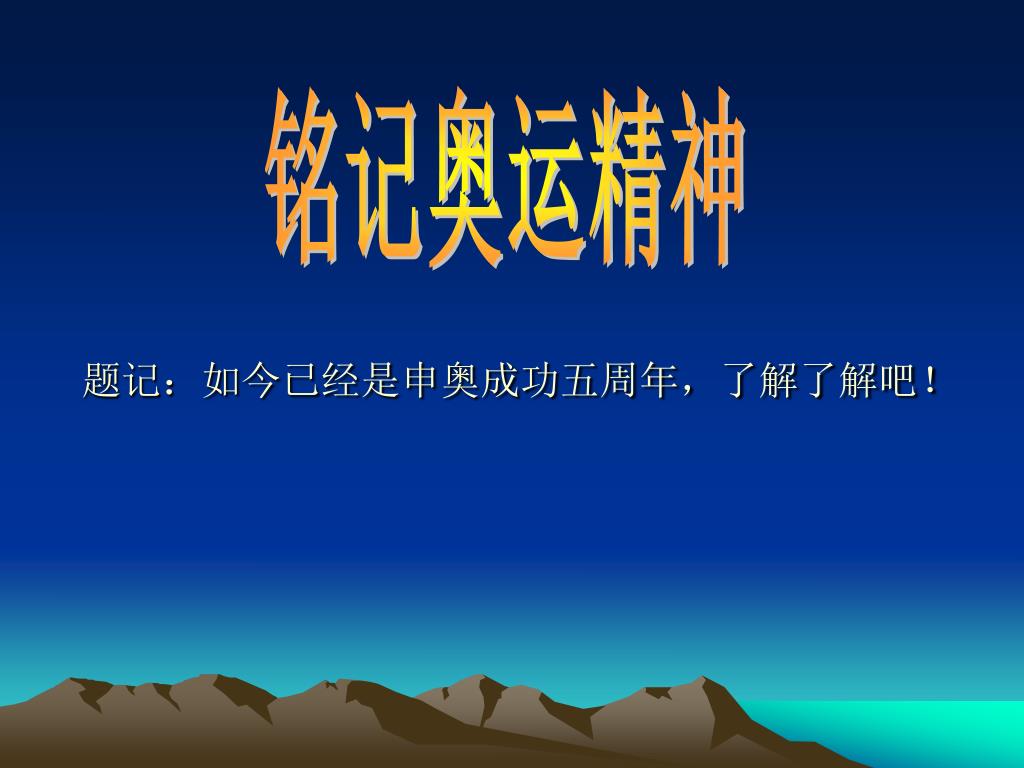 铭记奥运精神

题记：如今已经是申奥成功五周年，了解了解吧！